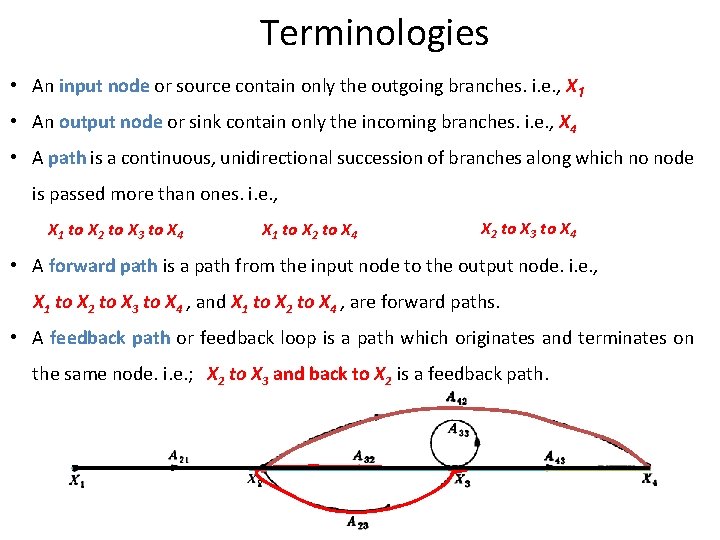 Terminologies

• An input node or source contain only the outgoing branches. i.e., $X_1$

• An output node or sink contain only the incoming branches. i.e., $X_4$

• A path is a continuous, unidirectional succession of branches along which no node is passed more than ones. i.e.,

$X_1$ to $X_2$ to $X_3$ to $X_4$ $X_1$ to $X_2$ to $X_4$ $X_2$ to $X_3$ to $X_4$

• A forward path is a path from the input node to the output node. i.e., $X_1$ to $X_2$ to $X_3$ to $X_4$ , and $X_1$ to $X_2$ to $X_4$ , are forward paths.

• A feedback path or feedback loop is a path which originates and terminates on the same node. i.e.; $X_2$ to $X_3$ and back to $X_2$ is a feedback path.

$A_{42}$
$A_{33}$
$A_{21}$
$A_{32}$
$A_{43}$
$X_1$
$X_2$
$X_3$
$X_4$
$A_{23}$